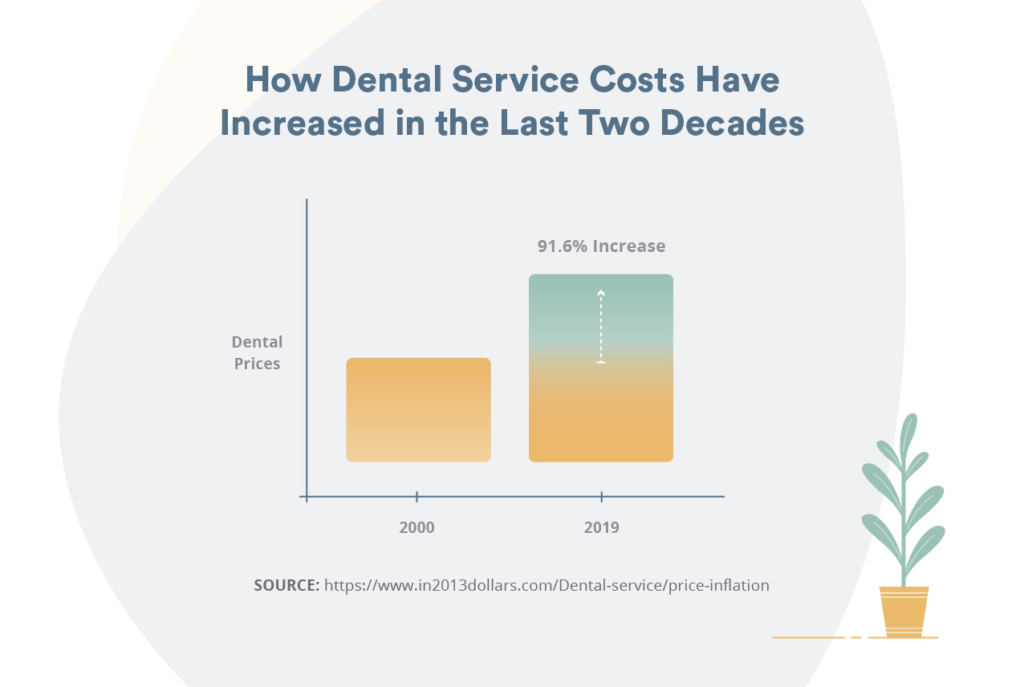 How Dental Service Costs Have Increased in the Last Two Decades

91.6% Increase

Dental Prices

2000

2019

SOURCE: https://www.in2013dollars.com/Dental-service/price-inflation